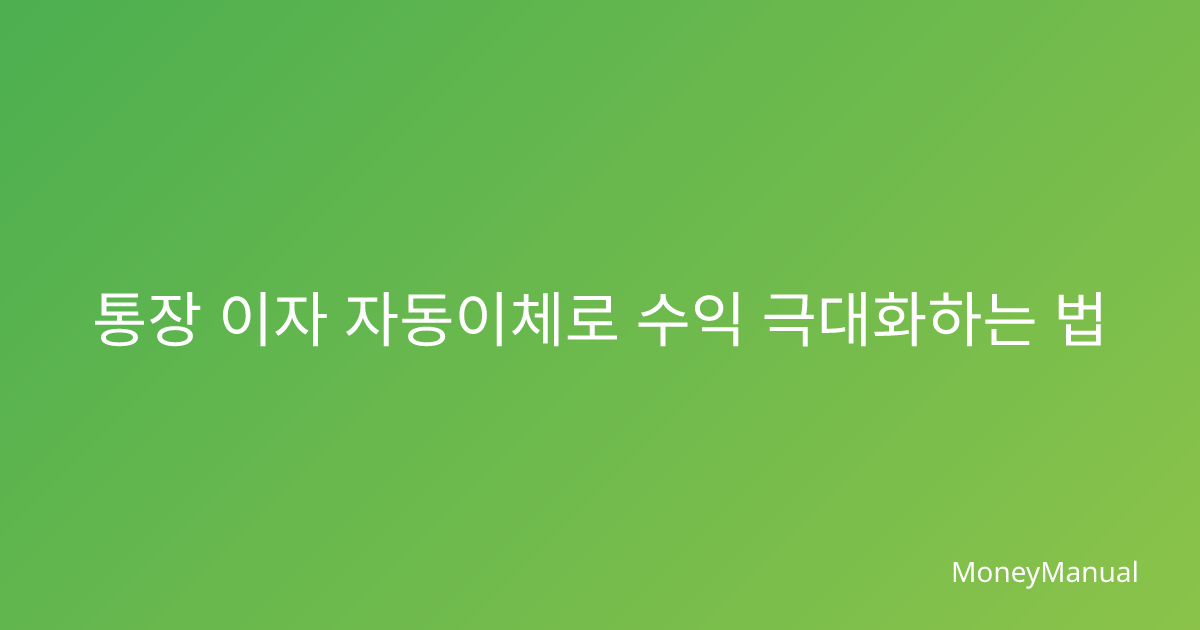 통장 이자 자동이체로 수익 극대화하는 법

MoneyManual